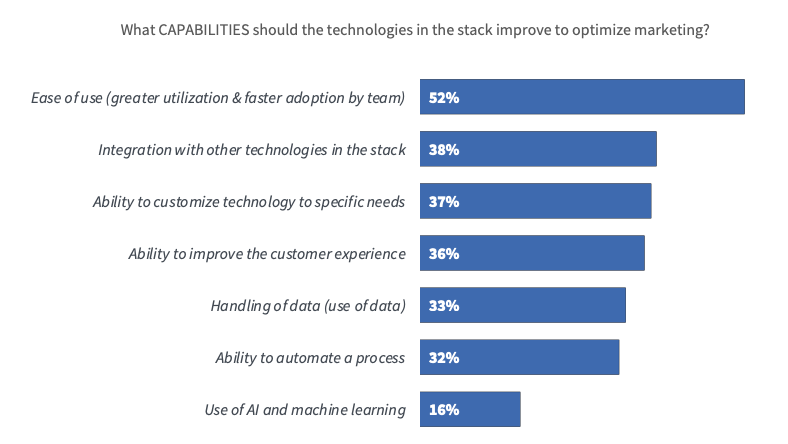 What CAPABILITIES should the technologies in the stack improve to optimize marketing?

Ease of use (greater utilization & faster adoption by team) 52%

Integration with other technologies in the stack 38%

Ability to customize technology to specific needs 37%

Ability to improve the customer experience 36%

Handling of data (use of data) 33%

Ability to automate a process 32%

Use of AI and machine learning 16%